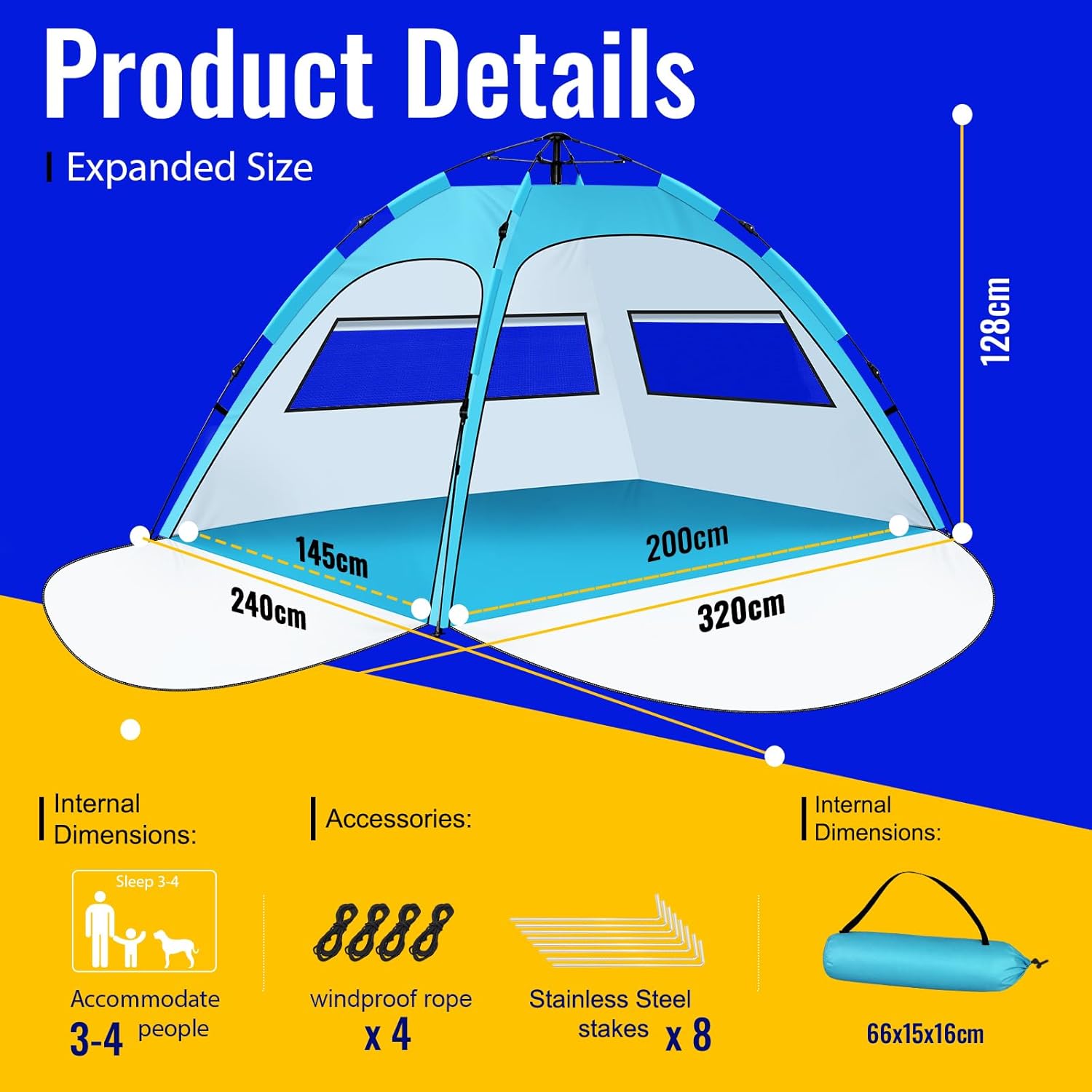 Product Details

Expanded Size

128cm

145cm

200cm

240cm

320cm

Internal Dimensions:

Sleep 3-4

Accommodate 3-4 people

Accessories:

windproof rope x 4

Stainless Steel stakes x 8

Internal Dimensions:

66x15x16cm